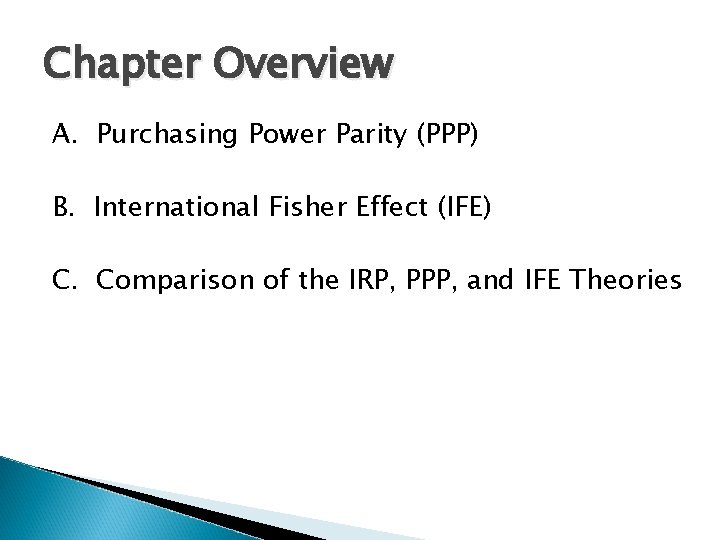 Chapter Overview

A. Purchasing Power Parity (PPP)

B. International Fisher Effect (IFE)

C. Comparison of the IRP, PPP, and IFE Theories